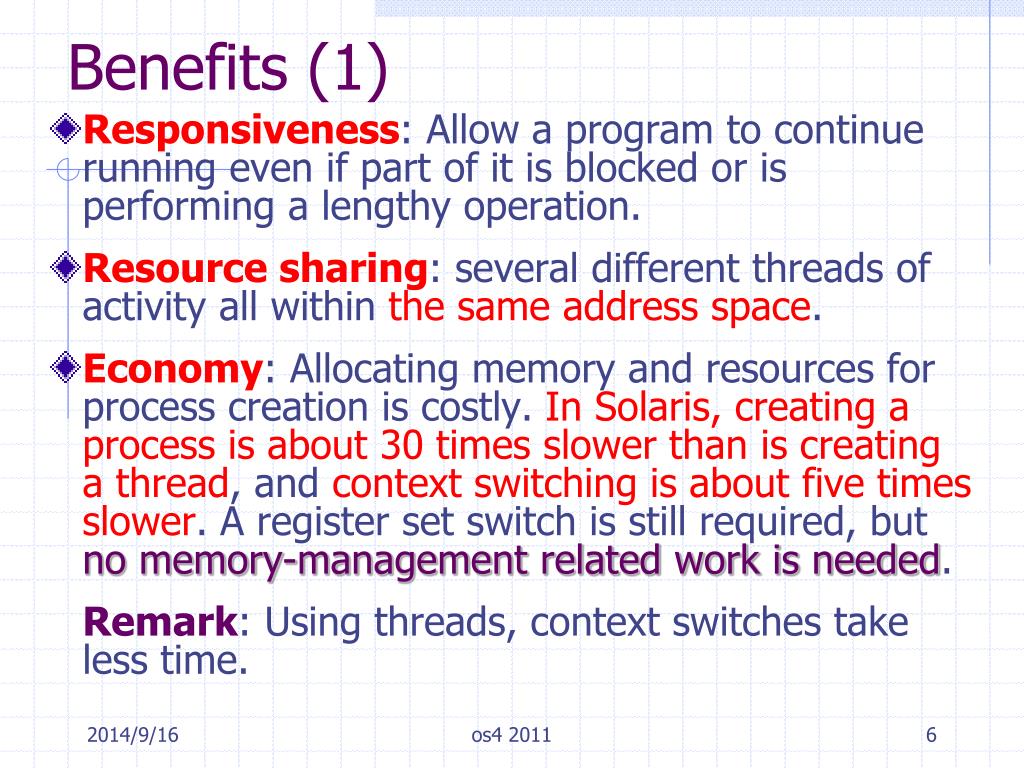 Benefits (1)

Responsiveness: Allow a program to continue running even if part of it is blocked or is performing a lengthy operation.

Resource sharing: several different threads of activity all within the same address space.

Economy: Allocating memory and resources for process creation is costly. In Solaris, creating a process is about 30 times slower than is creating a thread, and context switching is about five times slower. A register set switch is still required, but no memory-management related work is needed.

Remark: Using threads, context switches take less time.

2014/9/16
os4 2011
6